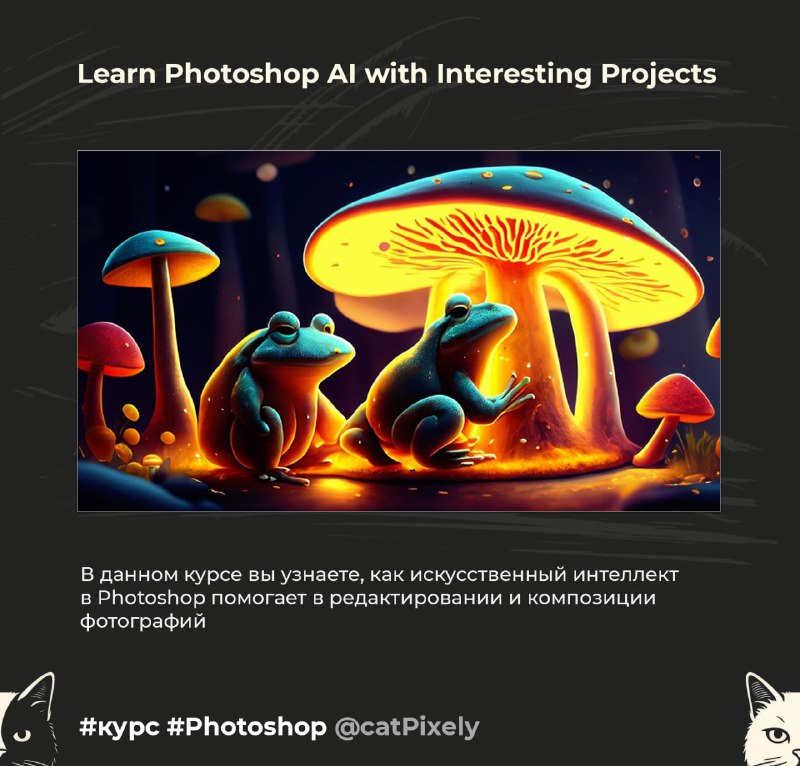 Learn Photoshop AI with Interesting Projects

В данном курсе вы узнаете, как искусственный интеллект в Photoshop помогает в редактировании и композиции фотографий

#курс #Photoshop @catPixely